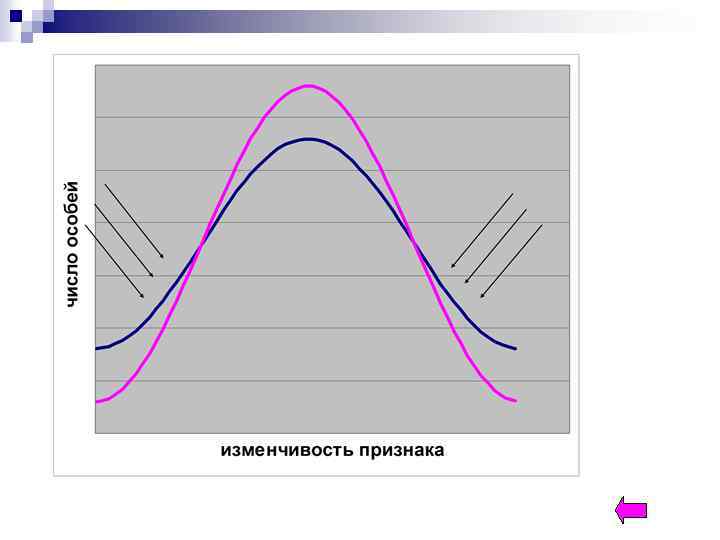 число особей

изменчивость признака